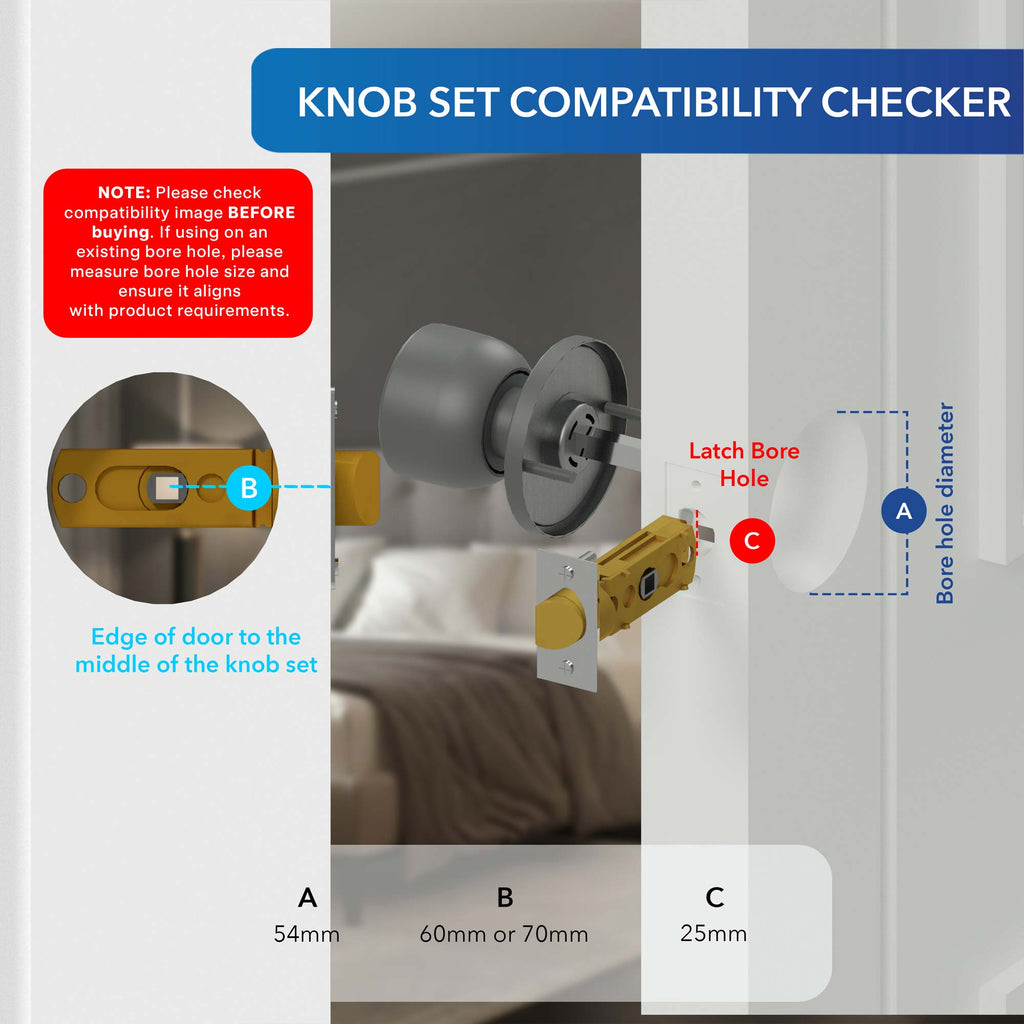 KNOB SET COMPATIBILITY CHECKER

NOTE: Please check compatibility image BEFORE buying. If using on an existing bore hole, please measure bore hole size and ensure it aligns with product requirements.

B

Edge of door to the middle of the knob set

Latch Bore Hole

C

A

Bore hole diameter

| A | B | C |
|---|---|---|
| 54mm | 60mm or 70mm | 25mm |